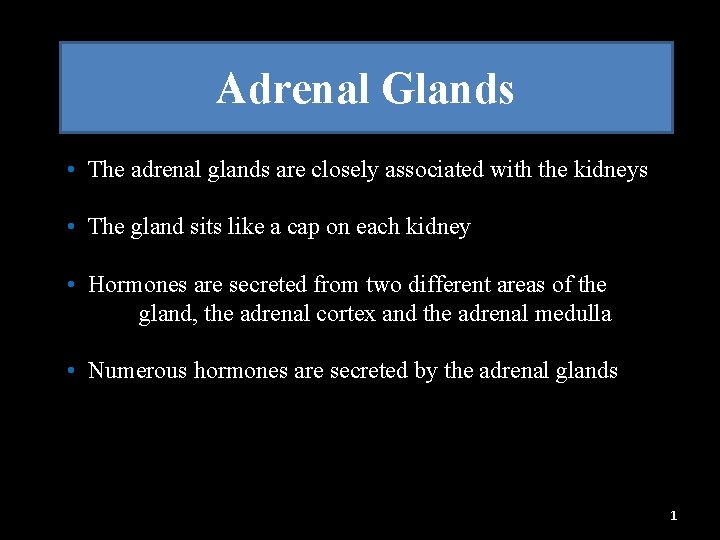 Adrenal Glands

• The adrenal glands are closely associated with the kidneys

• The gland sits like a cap on each kidney

• Hormones are secreted from two different areas of the gland, the adrenal cortex and the adrenal medulla

• Numerous hormones are secreted by the adrenal glands

1